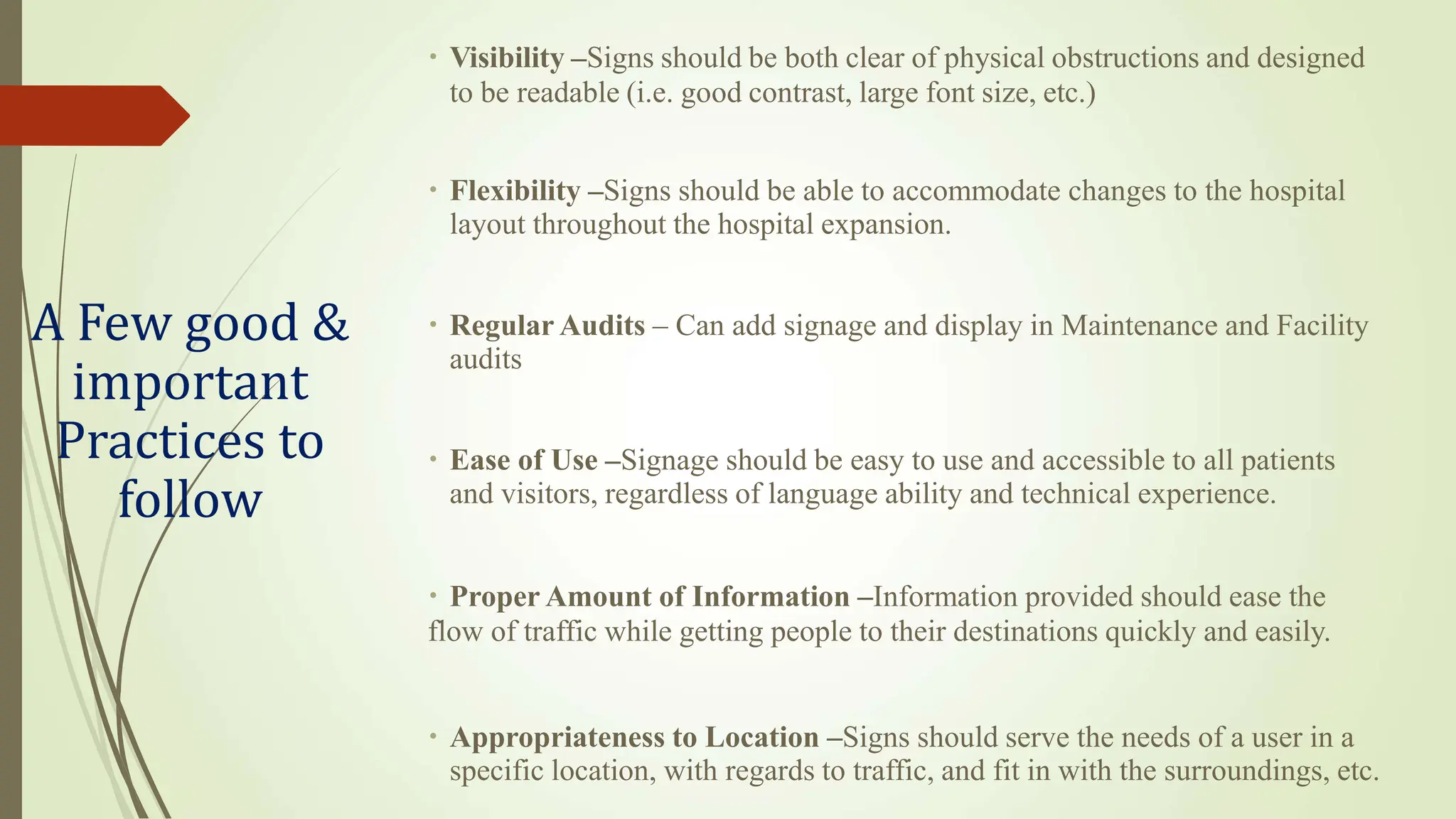 A Few good & important Practices to follow

• Visibility –Signs should be both clear of physical obstructions and designed to be readable (i.e. good contrast, large font size, etc.)

• Flexibility –Signs should be able to accommodate changes to the hospital layout throughout the hospital expansion.

• Regular Audits – Can add signage and display in Maintenance and Facility audits

• Ease of Use –Signage should be easy to use and accessible to all patients and visitors, regardless of language ability and technical experience.

• Proper Amount of Information –Information provided should ease the flow of traffic while getting people to their destinations quickly and easily.

• Appropriateness to Location –Signs should serve the needs of a user in a specific location, with regards to traffic, and fit in with the surroundings, etc.